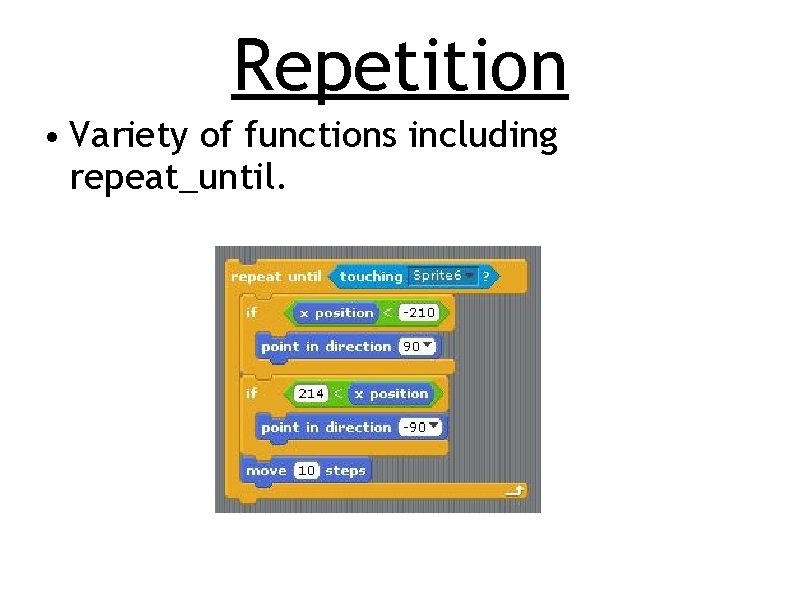 Repetition

• Variety of functions including repeat_until.

repeat until touching Sprite6 ?
if x position < -210
point in direction 90
if 214 < x position
point in direction -90
move 10 steps